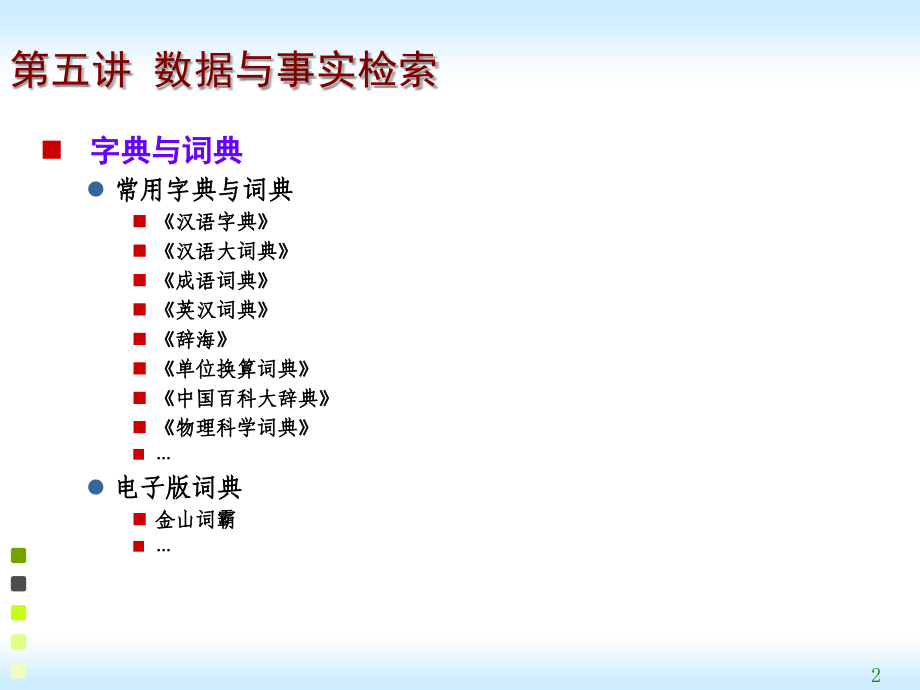 第五讲 数据与事实检索

字典与词典

常用字典与词典

《汉语字典》

《汉语大词典》

《成语词典》

《英汉词典》

《辞海》

《单位换算词典》

《中国百科大辞典》

《物理科学词典》

…

电子版词典

金山词霸

…

2